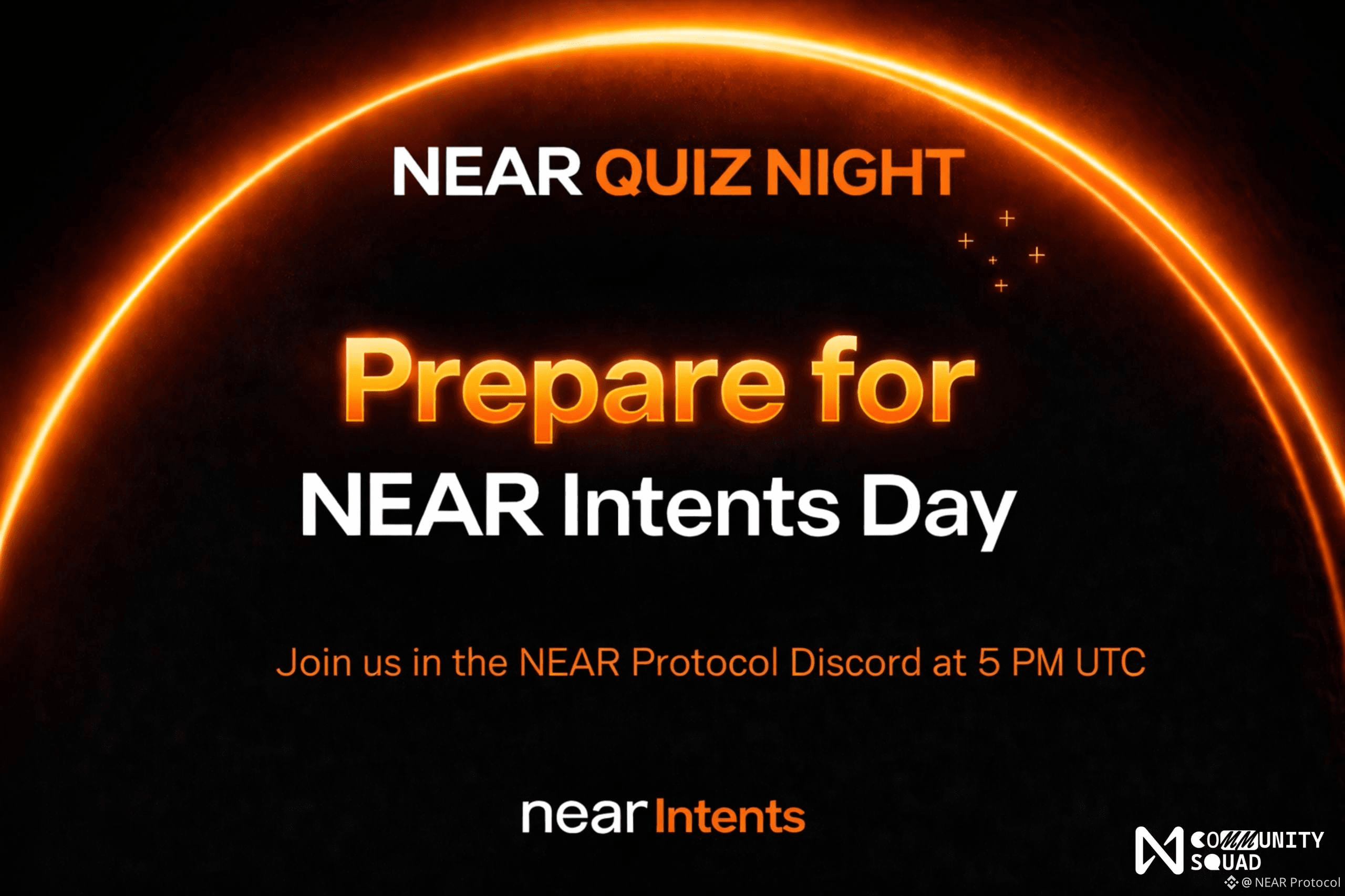 NEAR QUIZ NIGHT

Prepare for NEAR Intents Day

Join us in the NEAR Protocol Discord at 5 PM UTC

near Intents

COMMUNITY SQUAD

@ NEAR Protocol